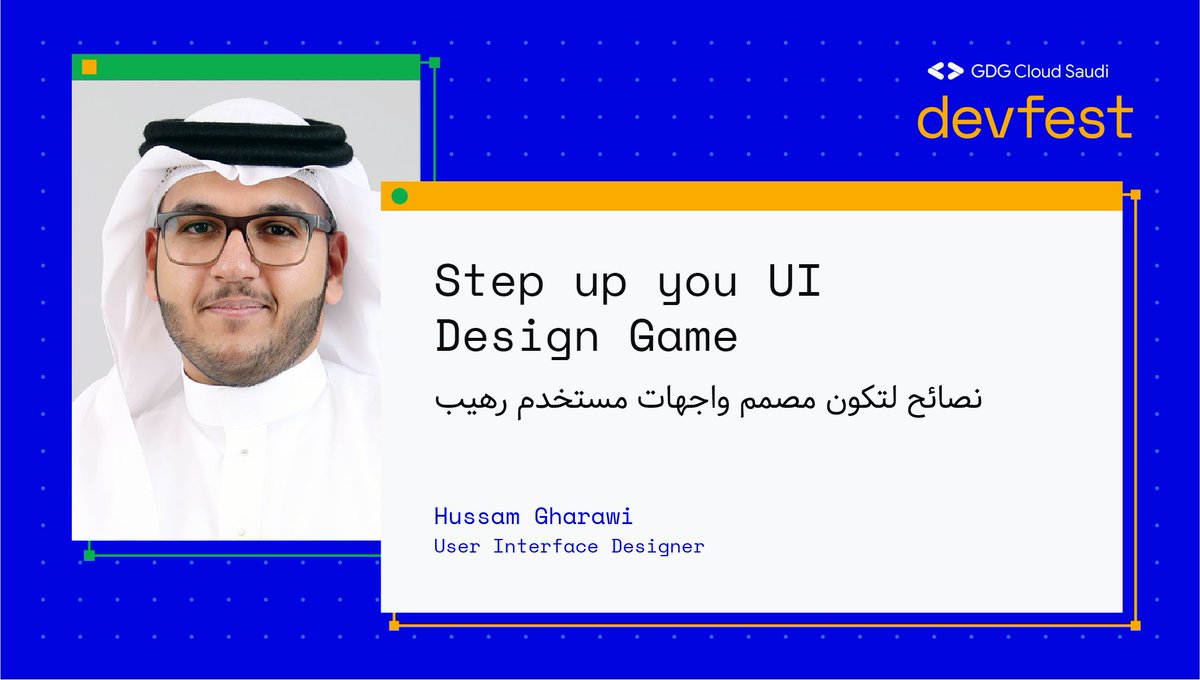 GDG Cloud Saudi
devfest

Step up you UI Design Game
نصائح لتكون مصمم واجهات مستخدم رهيب

Hussam Gharawi
User Interface Designer